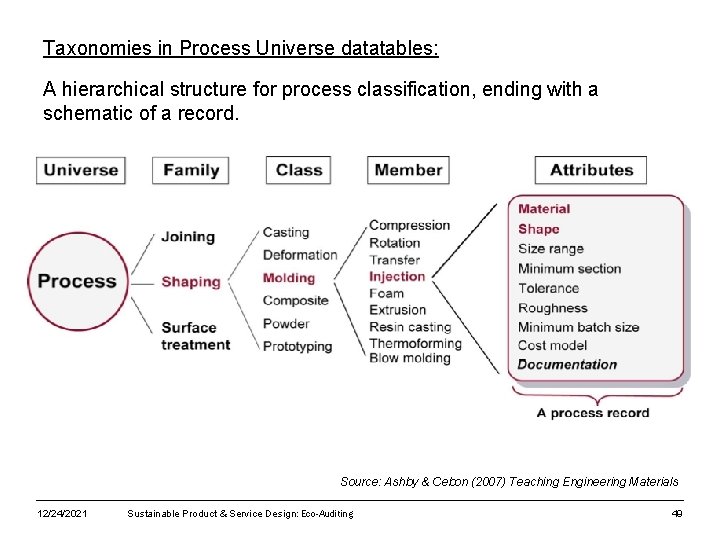 Taxonomies in Process Universe datatables:

A hierarchical structure for process classification, ending with a schematic of a record.

Universe

Family

Class

Member

Attributes

Process

Joining
Shaping
Surface treatment

Casting
Deformation
Molding
Composite
Powder
Prototyping

Compression
Rotation
Transfer
Injection
Foam
Extrusion
Resin casting
Thermoforming
Blow molding

Material
Shape
Size range
Minimum section
Tolerance
Roughness
Minimum batch size
Cost model
Documentation

A process record

Source: Ashby & Cebon (2007) Teaching Engineering Materials

12/24/2021 Sustainable Product & Service Design: Eco-Auditing 49